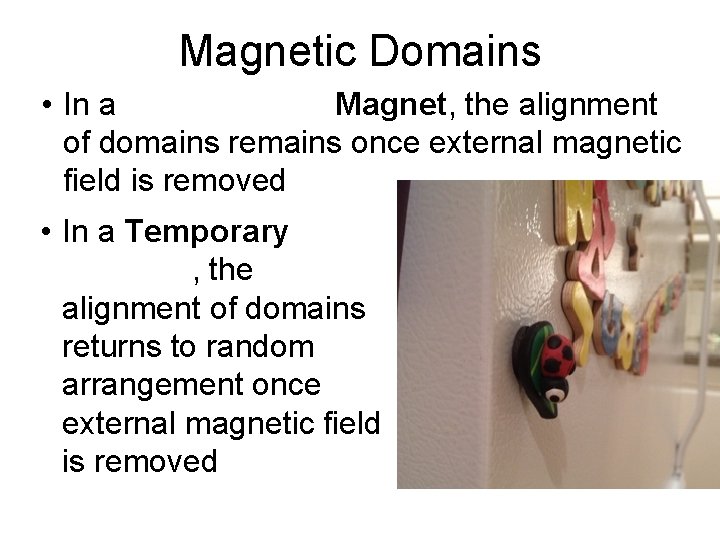 Magnetic Domains

• In a Magnet, the alignment of domains remains once external magnetic field is removed

• In a Temporary , the alignment of domains returns to random arrangement once external magnetic field is removed